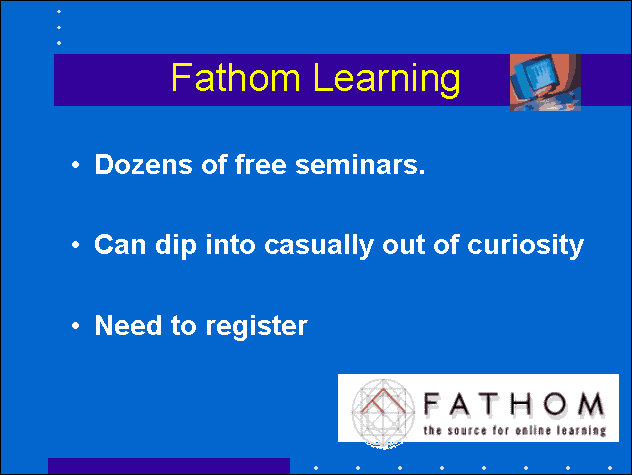 Fathom Learning

• Dozens of free seminars.

• Can dip into casually out of curiosity

• Need to register

FATHOM
the source for online learning